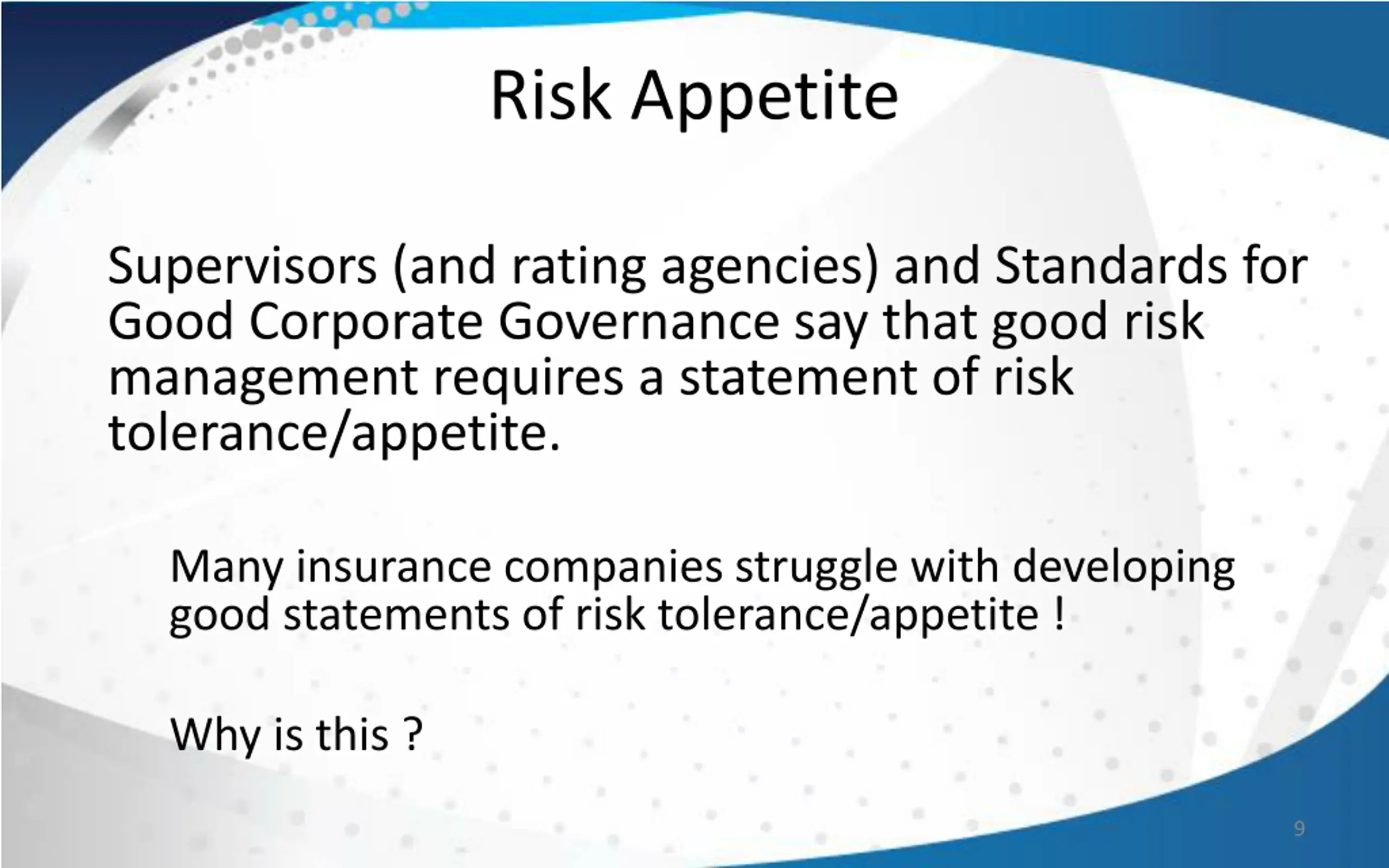 Risk Appetite

Supervisors (and rating agencies) and Standards for Good Corporate Governance say that good risk management requires a statement of risk tolerance/appetite.

Many insurance companies struggle with developing good statements of risk tolerance/appetite !

Why is this ?

9